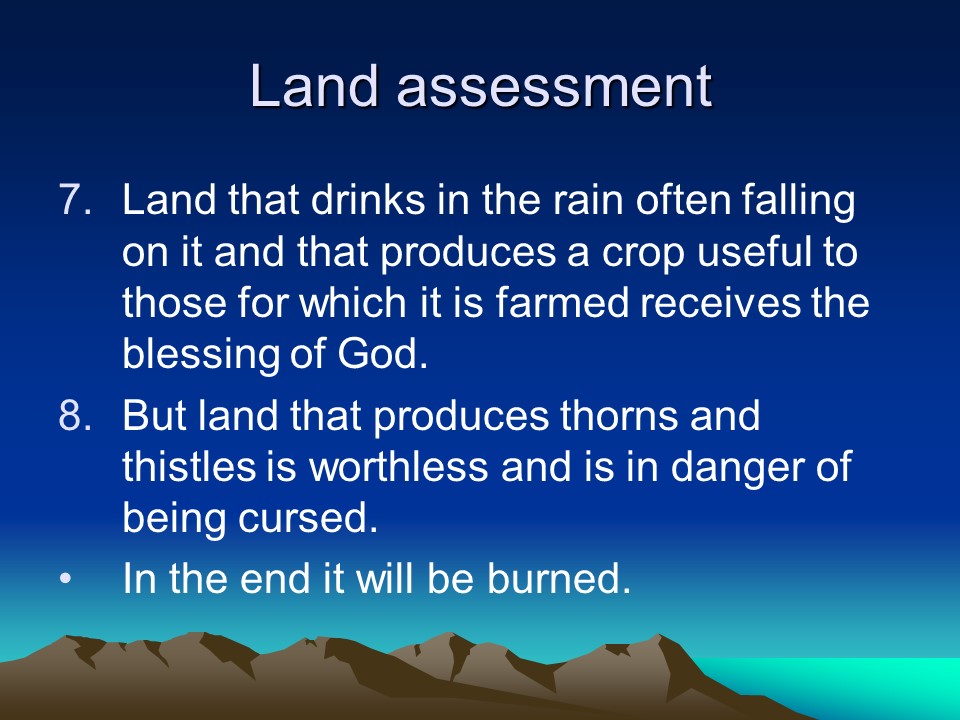 Land assessment

7. Land that drinks in the rain often falling on it and that produces a crop useful to those for which it is farmed receives the blessing of God.

8. But land that produces thorns and thistles is worthless and is in danger of being cursed.

• In the end it will be burned.